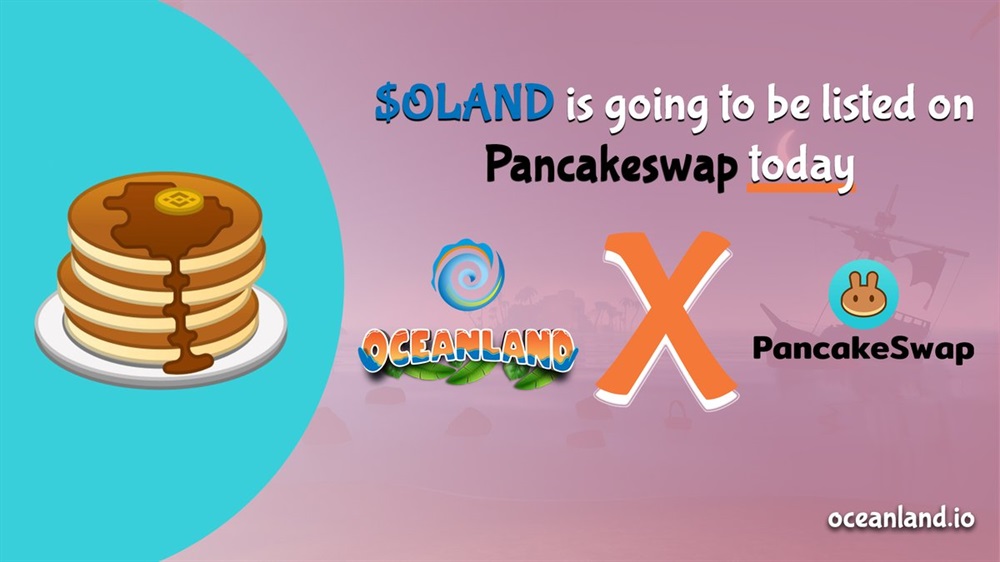 $OLAND is going to be listed on Pancakeswap today

OCEANLAND

X

PancakeSwap

oceanland.io